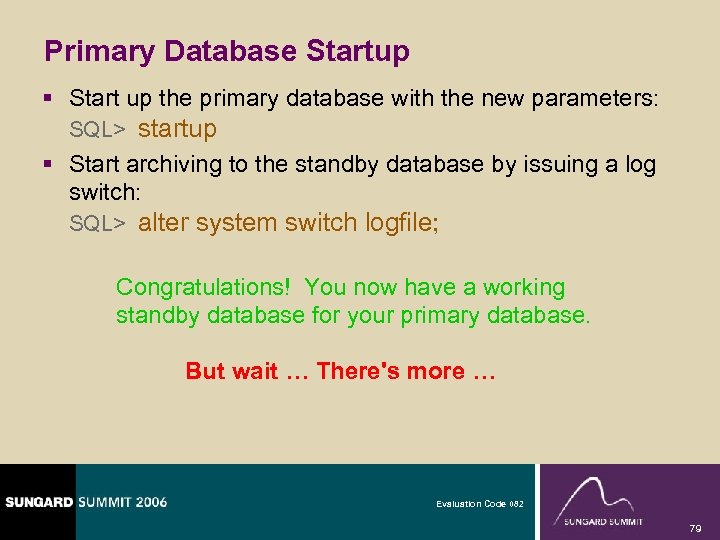 Primary Database Startup

▪ Start up the primary database with the new parameters:
SQL> startup

▪ Start archiving to the standby database by issuing a log switch:
SQL> alter system switch logfile;

Congratulations! You now have a working standby database for your primary database.

But wait … There's more …

SUNGARD SUMMIT 2006

Evaluation Code 082

SUNGARD SUMMIT

79